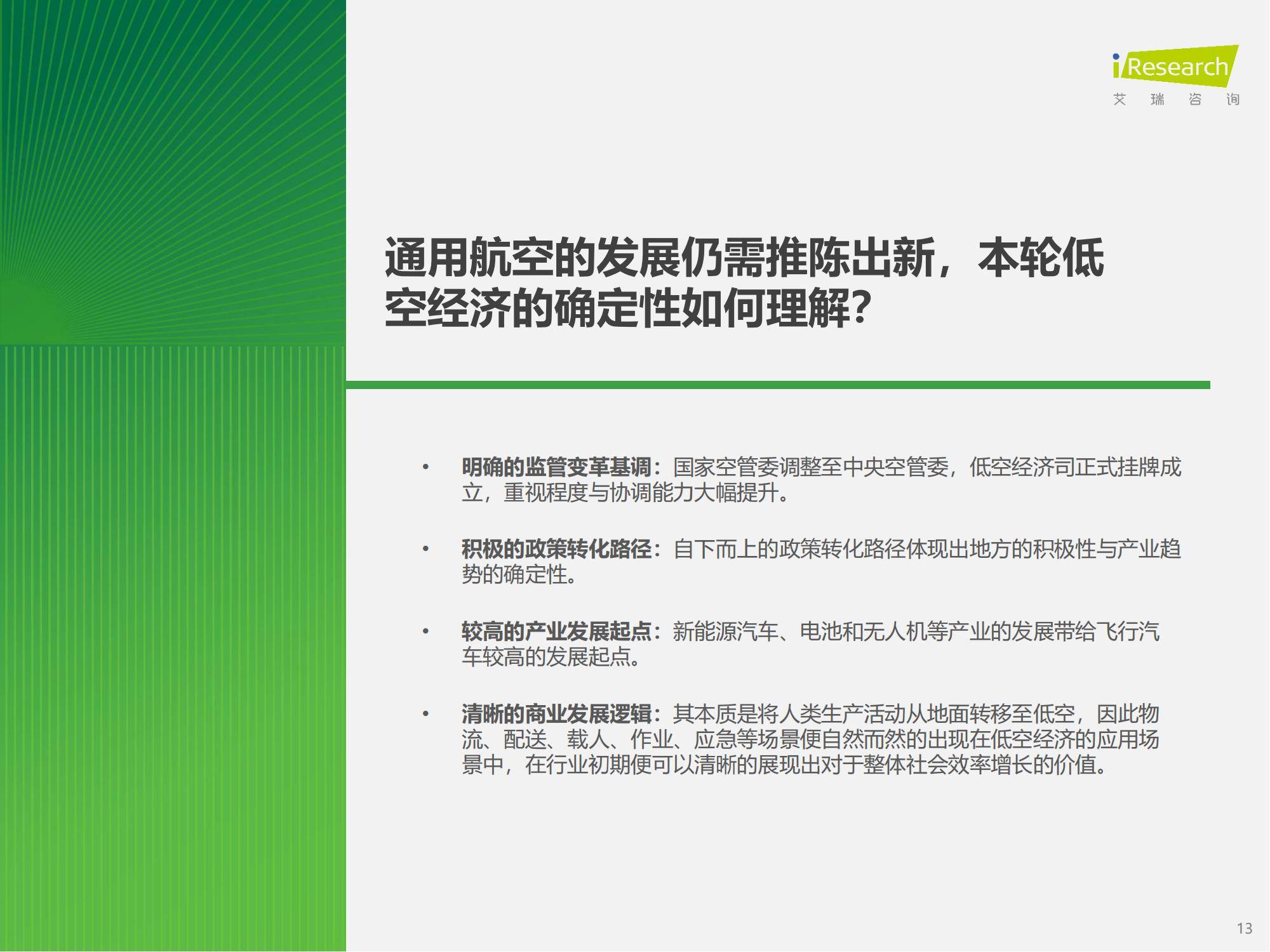 iResearch
艾 瑞 咨 询

通用航空的发展仍需推陈出新，本轮低空经济的确定性如何理解？

• 明确的监管变革基调：国家空管委调整至中央空管委，低空经济司正式挂牌成立，重视程度与协调能力大幅提升。

• 积极的政策转化路径：自下而上的政策转化路径体现出地方的积极性与产业趋势的确定性。

• 较高的产业发展起点：新能源汽车、电池和无人机等产业的发展带给飞行汽车较高的发展起点。

• 清晰的商业发展逻辑：其本质是将人类生产活动从地面转移至低空，因此物流、配送、载人、作业、应急等场景便自然而然的出现在低空经济的应用场景中，在行业初期便可以清晰的展现出对于整体社会效率增长的价值。

13